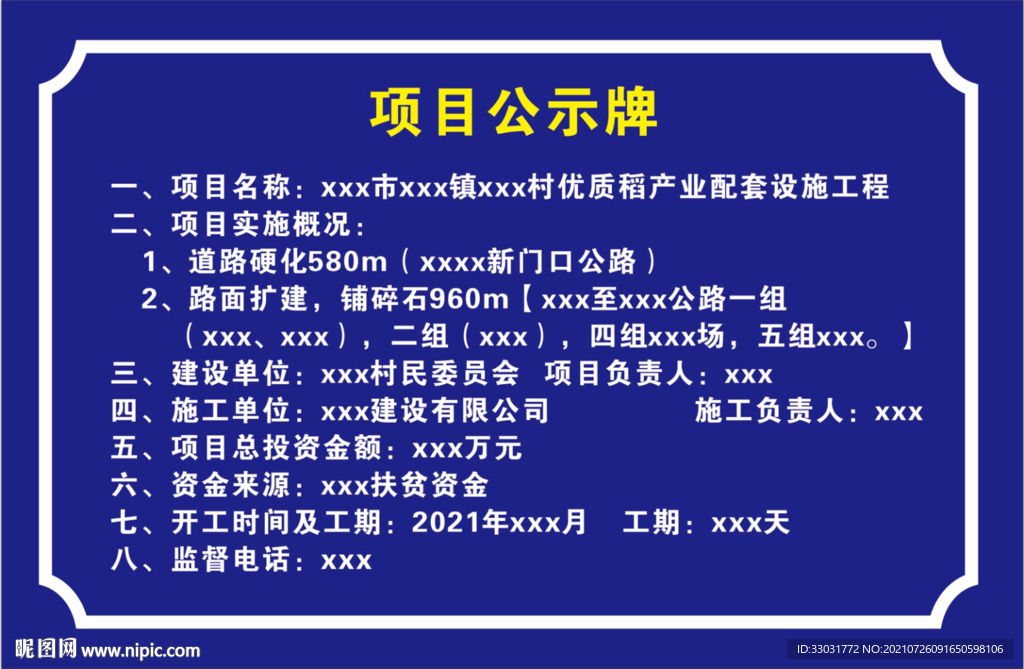 项目公示牌

一、项目名称：xxx市xxx镇xxx村优质稻产业配套设施工程
二、项目实施概况：
1、道路硬化580m（xxxx新门口公路）
2、路面扩建，铺碎石960m【xxx至xxx公路一组（xxx、xxx），二组（xxx），四组xxx场，五组xxx。】
三、建设单位：xxx村民委员会 项目负责人：xxx
四、施工单位：xxx建设有限公司 施工负责人：xxx
五、项目总投资金额：xxx万元
六、资金来源：xxx扶贫资金
七、开工时间及工期：2021年xxx月 工期：xxx天
八、监督电话：xxx

昵图网 www.nipic.com
ID:33031772 NO:20210726091650598106